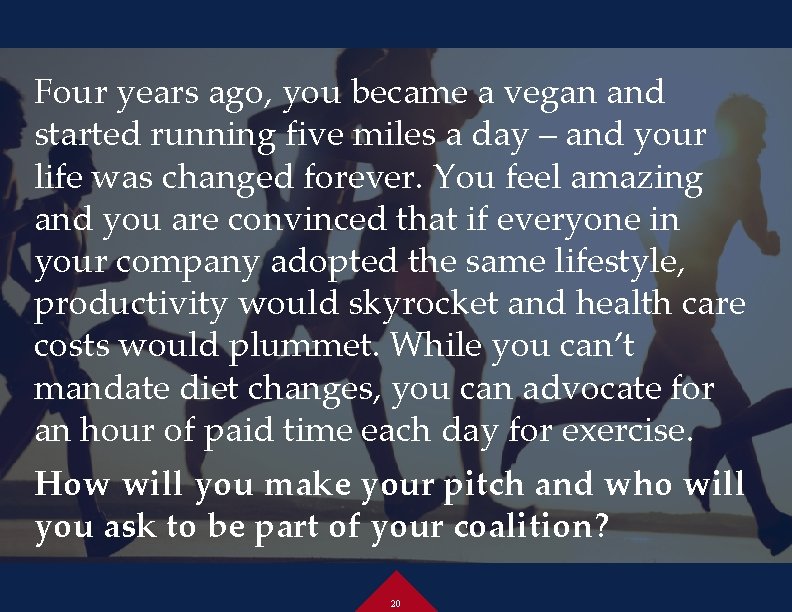 Four years ago, you became a vegan and started running five miles a day – and your life was changed forever. You feel amazing and you are convinced that if everyone in your company adopted the same lifestyle, productivity would skyrocket and health care costs would plummet. While you can't mandate diet changes, you can advocate for an hour of paid time each day for exercise.

How will you make your pitch and who will you ask to be part of your coalition?

20